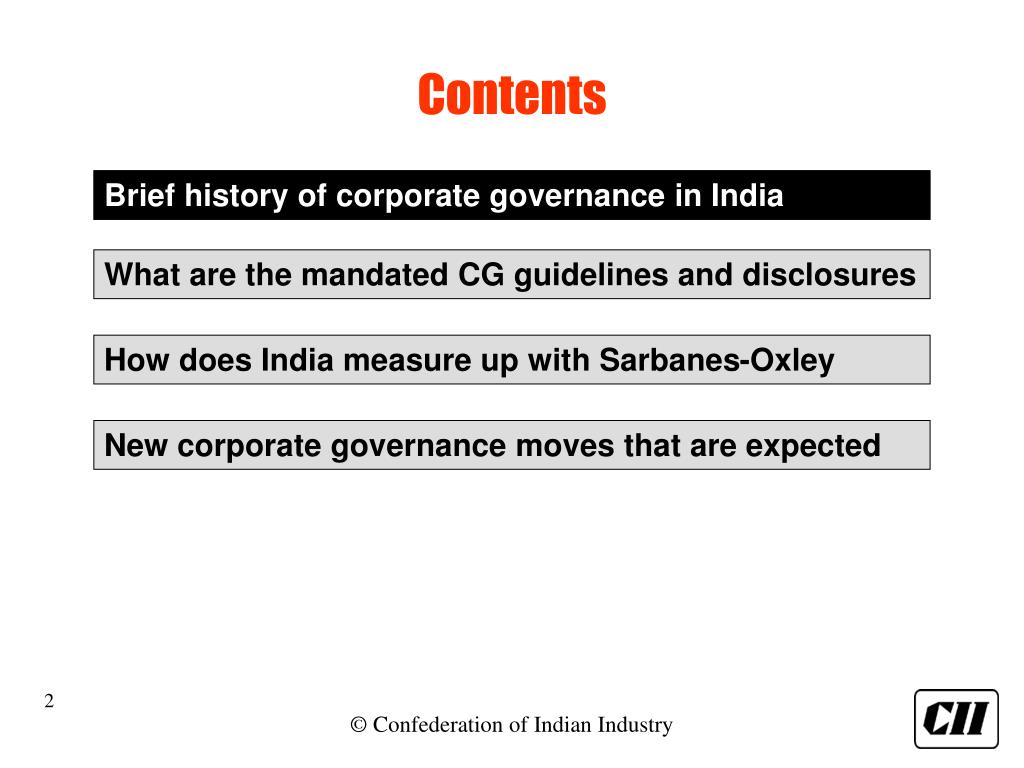 Contents

Brief history of corporate governance in India

What are the mandated CG guidelines and disclosures

How does India measure up with Sarbanes-Oxley

New corporate governance moves that are expected

2

© Confederation of Indian Industry

CII